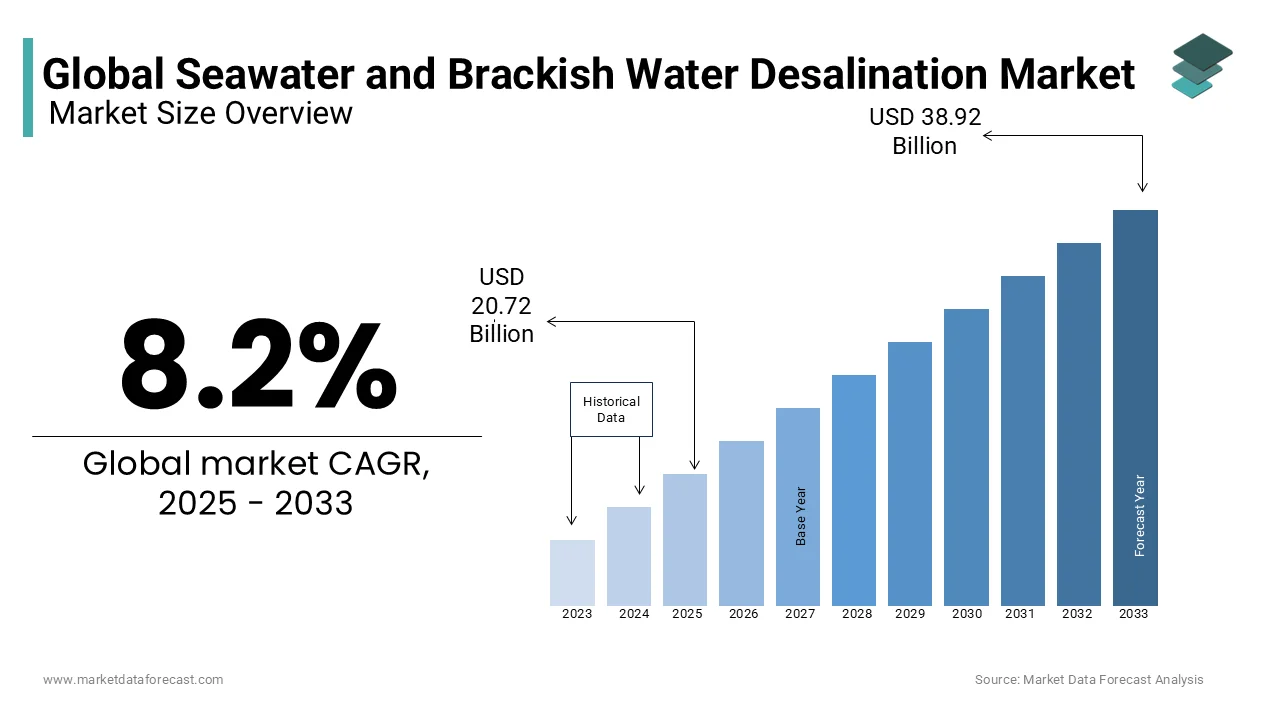 Global Seawater and Brackish Water Desalination Market
Market Size Overview

USD 38.92 Billion

USD 20.72 Billion

8.2%

Global market CAGR, 2025 - 2033

Historical Data

Base Year

Forecast Year

2023
2024
2025
2026
2027
2028
2029
2030
2031
2032
2033

www.marketdataforecast.com

Source: Market Data Forecast Analysis